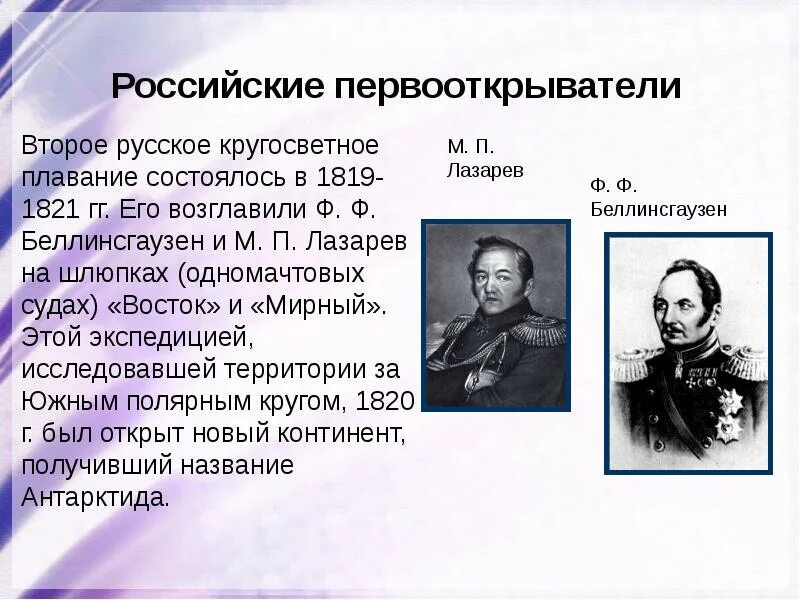 Российские первооткрыватели

Второе русское кругосветное плавание состоялось в 1819-1821 гг. Его возглавили Ф. Ф. Беллинсгаузен и М. П. Лазарев на шлюпках (одномачтовых судах) «Восток» и «Мирный». Этой экспедицией, исследовавшей территории за Южным полярным кругом, 1820 г. был открыт новый континент, получивший название Антарктида.

М. П. Лазарев

Ф. Ф. Беллинсгаузен